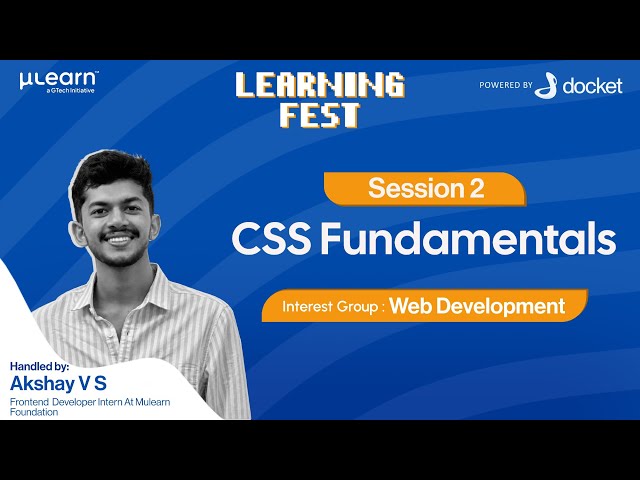 μLearn™
a GTech Initiative

LEARNING FEST

POWERED BY docket

Session 2

CSS Fundamentals

Interest Group : Web Development

Handled by:
Akshay V S
Frontend Developer Intern At Mulearn Foundation